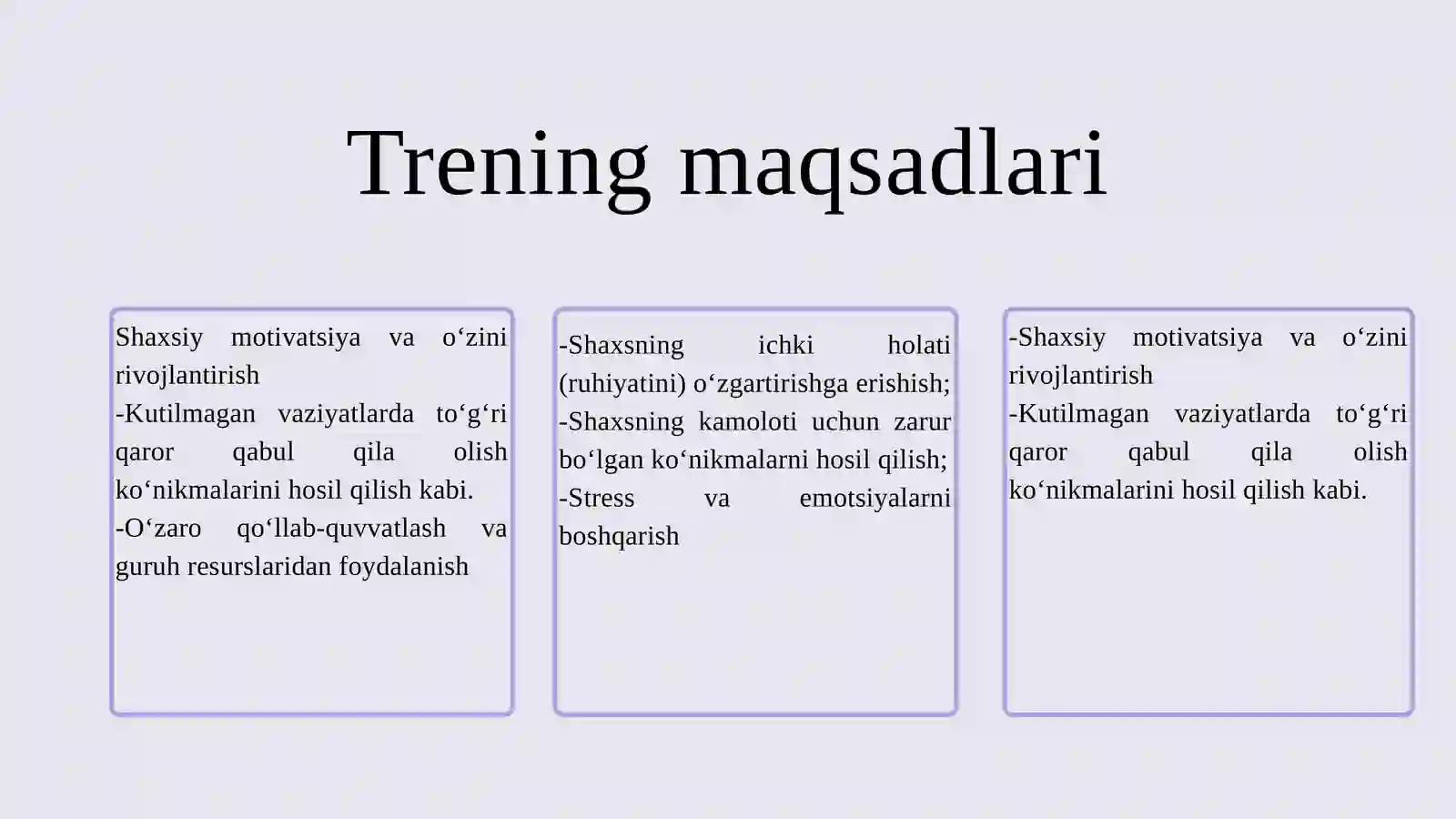 Trening maqsadlari

Shaxsiy motivatsiya va o‘zini rivojlantirish
-Kutilmagan vaziyatlarda to‘g‘ri qaror qabul qila olish ko‘nikmalarini hosil qilish kabi.
-O‘zaro qo‘llab-quvvatlash va guruh resurslaridan foydalanish

-Shaxsning ichki holati (ruhiyatini) o‘zgartirishga erishish;
-Shaxsning kamoloti uchun zarur bo‘lgan ko‘nikmalarni hosil qilish;
-Stress va emotsiyalarni boshqarish

-Shaxsiy motivatsiya va o‘zini rivojlantirish
-Kutilmagan vaziyatlarda to‘g‘ri qaror qabul qila olish ko‘nikmalarini hosil qilish kabi.